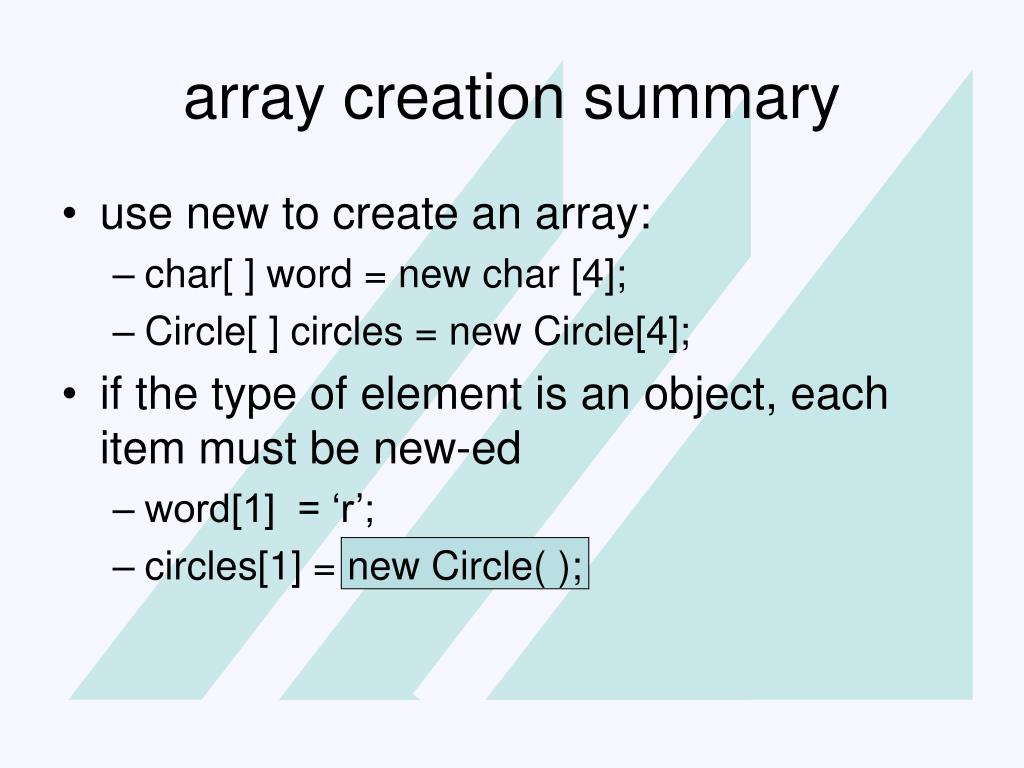 array creation summary

• use new to create an array:
  – char[ ] word = new char [4];
  – Circle[ ] circles = new Circle[4];
• if the type of element is an object, each item must be new-ed
  – word[1]  = ‘r’;
  – circles[1] = new Circle( );